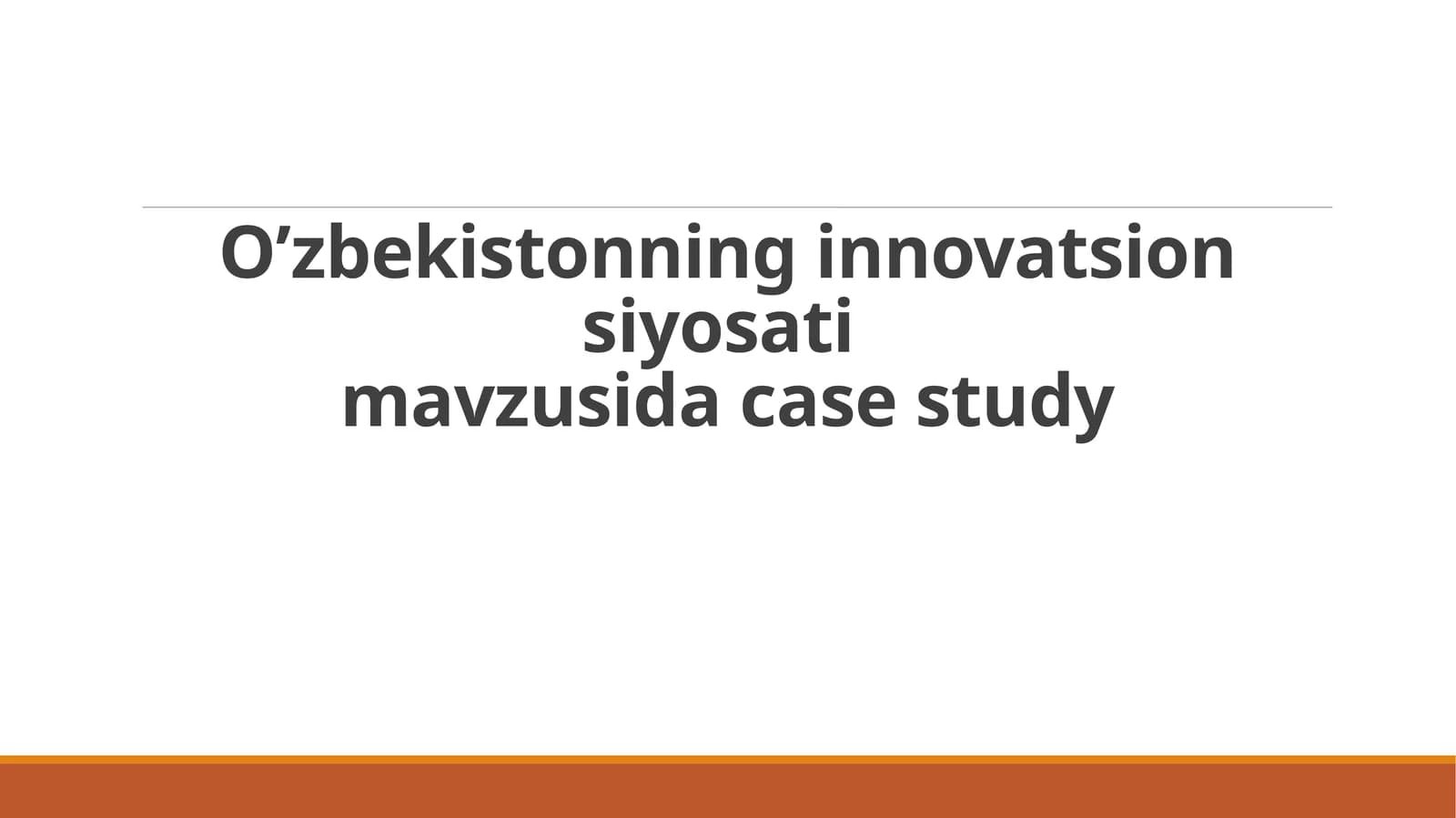 O’zbekistonning innovatsion siyosati
mavzusida case study